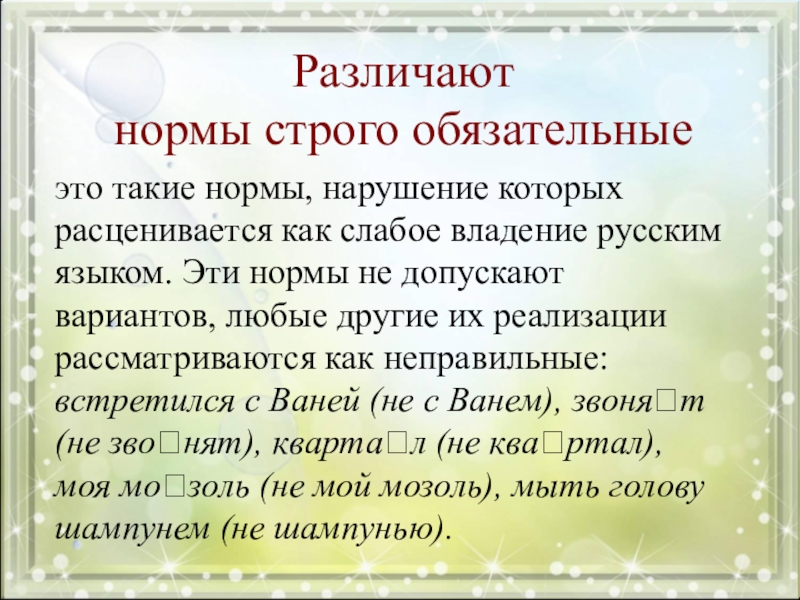 Различают
нормы строго обязательные

это такие нормы, нарушение которых расценивается как слабое владение русским языком. Эти нормы не допускают вариантов, любые другие их реализации рассматриваются как неправильные: встретился с Ваней (не с Ванем), звоня□т (не зво□нят), кварта□л (не ква□ртал), моя мо□золь (не мой мозоль), мыть голову шампунем (не шампунью).